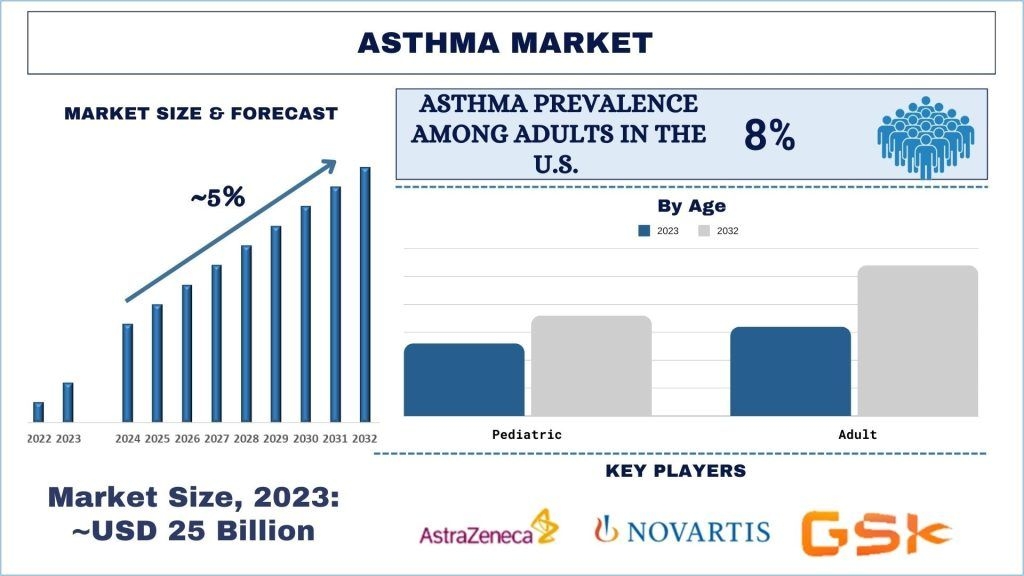 ASTHMA MARKET

MARKET SIZE & FORECAST

~5%

2022 2023 2024 2025 2026 2027 2028 2029 2030 2031 2032

Market Size, 2023: ~USD 25 Billion

ASTHMA PREVALENCE AMONG ADULTS IN THE U.S.

8%

By Age

2023 2032

Pediatric

Adult

KEY PLAYERS

AstraZeneca

NOVARTIS

GSK